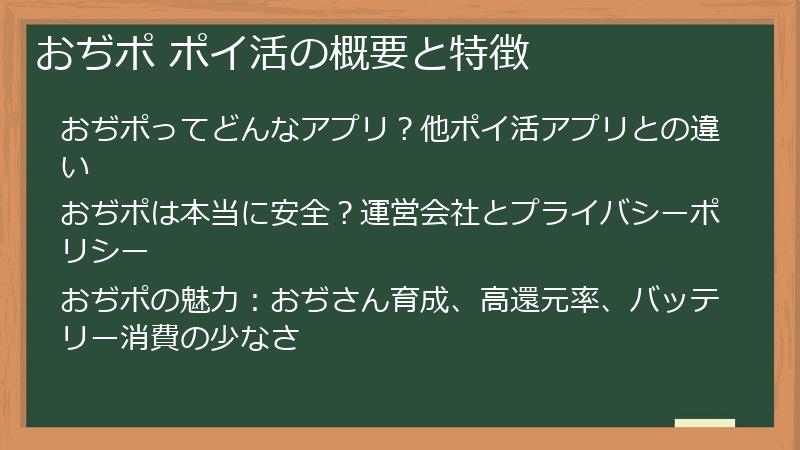 おぢポ ポイ活の概要と特徴

おぢポってどんなアプリ？他ポイ活アプリとの違い

おぢポは本当に安全？運営会社とプライバシーポリシー

おぢポの魅力：おぢさん育成、高還元率、バッテリー消費の少なさ